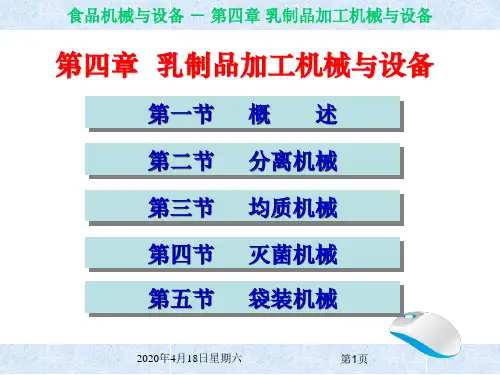 食品机械与设备 — 第四章 乳制品加工机械与设备

第四章 乳制品加工机械与设备

第一节 概 述

第二节 分离机械

第三节 均质机械

第四节 灭菌机械

第五节 袋装机械

2020年4月18日星期六

第1页